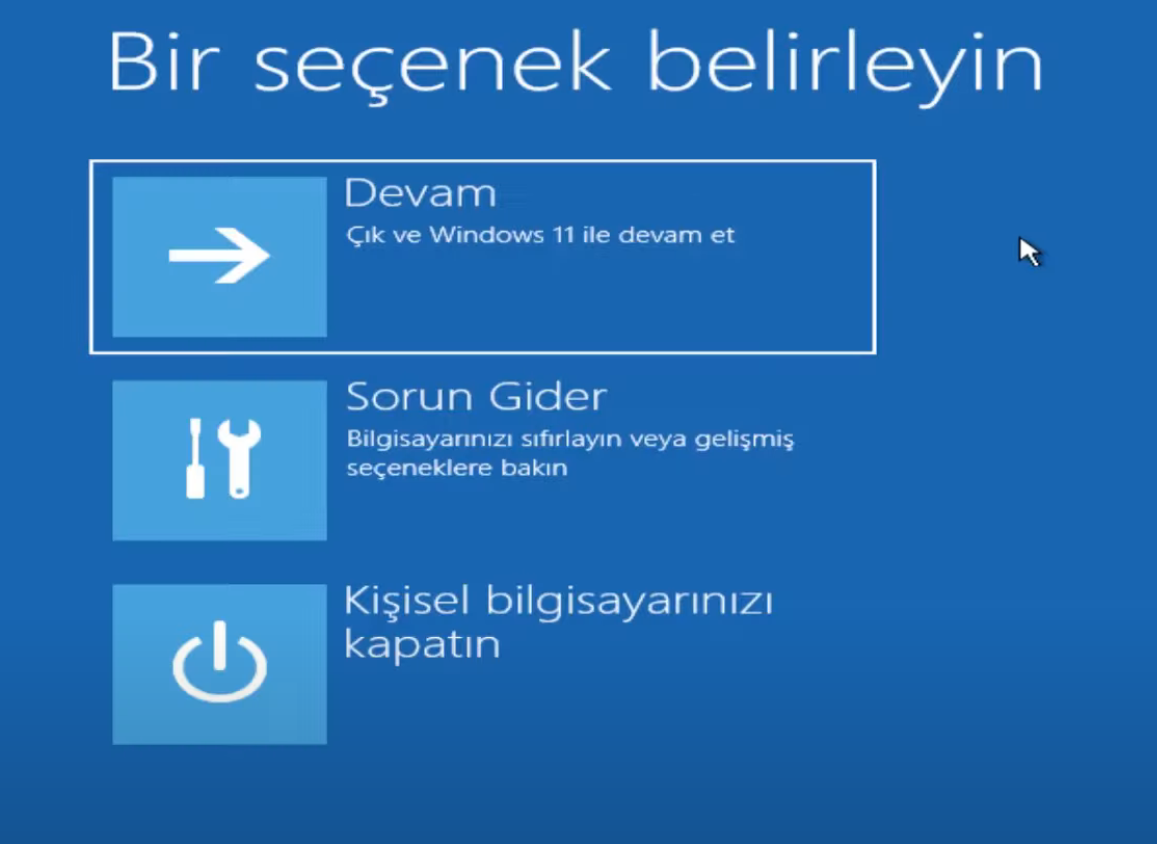 Bir seçenek belirleyin

Devam
Çık ve Windows 11 ile devam et

Sorun Gider
Bilgisayarınızı sıfırlayın veya gelişmiş seçeneklere bakın

Kişisel bilgisayarınızı kapatın